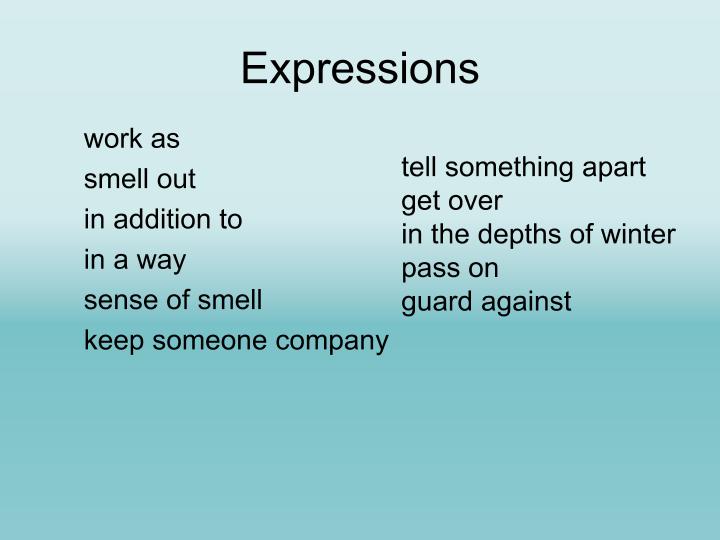 Expressions

work as
smell out
in addition to
in a way
sense of smell
keep someone company

tell something apart
get over
in the depths of winter
pass on
guard against